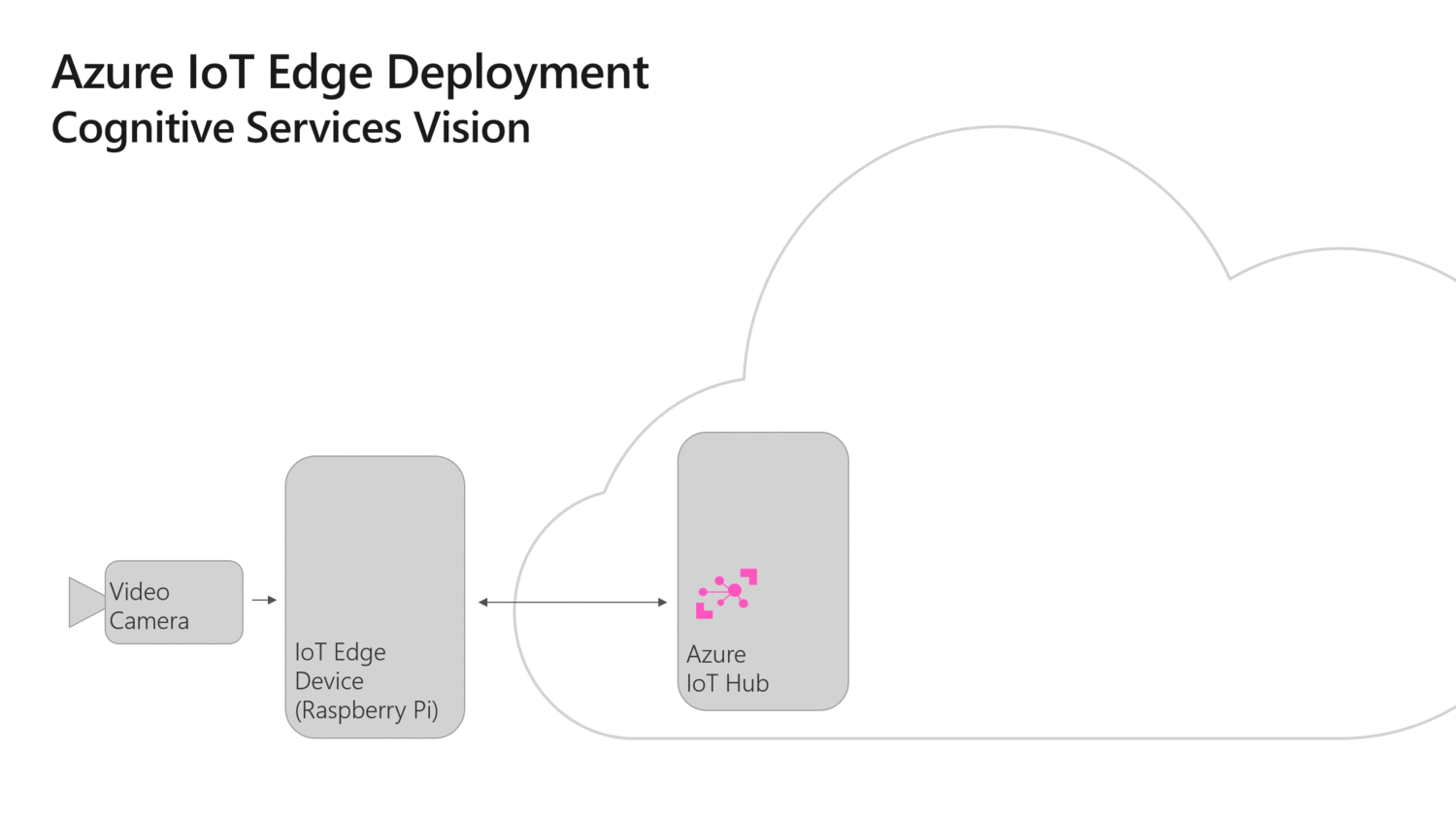 Azure IoT Edge Deployment
Cognitive Services Vision

Video Camera

IoT Edge Device (Raspberry Pi)

Azure IoT Hub